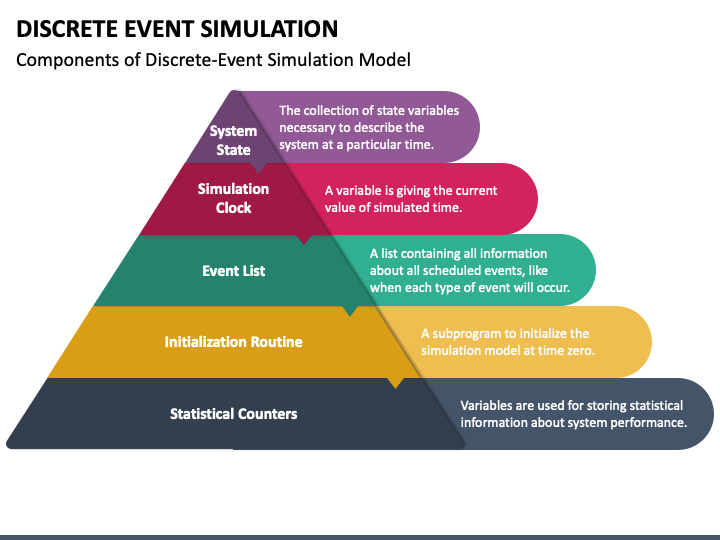 DISCRETE EVENT SIMULATION

Components of Discrete-Event Simulation Model

System State

The collection of state variables necessary to describe the system at a particular time.

Simulation Clock

A variable is giving the current value of simulated time.

Event List

A list containing all information about all scheduled events, like when each type of event will occur.

Initialization Routine

A subprogram to initialize the simulation model at time zero.

Statistical Counters

Variables are used for storing statistical information about system performance.